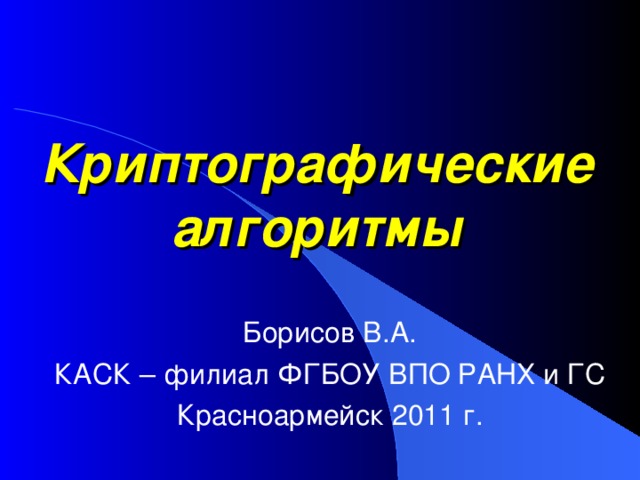 Криптографические алгоритмы

Борисов В.А.
КАСК – филиал ФГБОУ ВПО РАНХ и ГС
Красноармейск 2011 г.